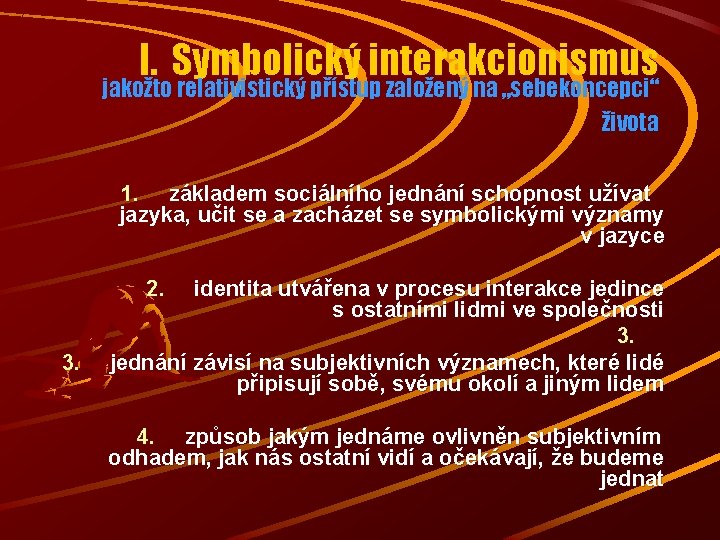 I. Symbolický interakcionismus
jakožto relativistický přístup založený na „sebekoncepci“ života

1. základem sociálního jednání schopnost užívat jazyka, učit se a zacházet se symbolickými významy v jazyce

2. identita utvářena v procesu interakce jedince s ostatními lidmi ve společnosti

3.

3. jednání závisí na subjektivních významech, které lidé připisují sobě, svému okolí a jiným lidem

4. způsob jakým jednáme ovlivněn subjektivním odhadem, jak nás ostatní vidí a očekávají, že budeme jednat